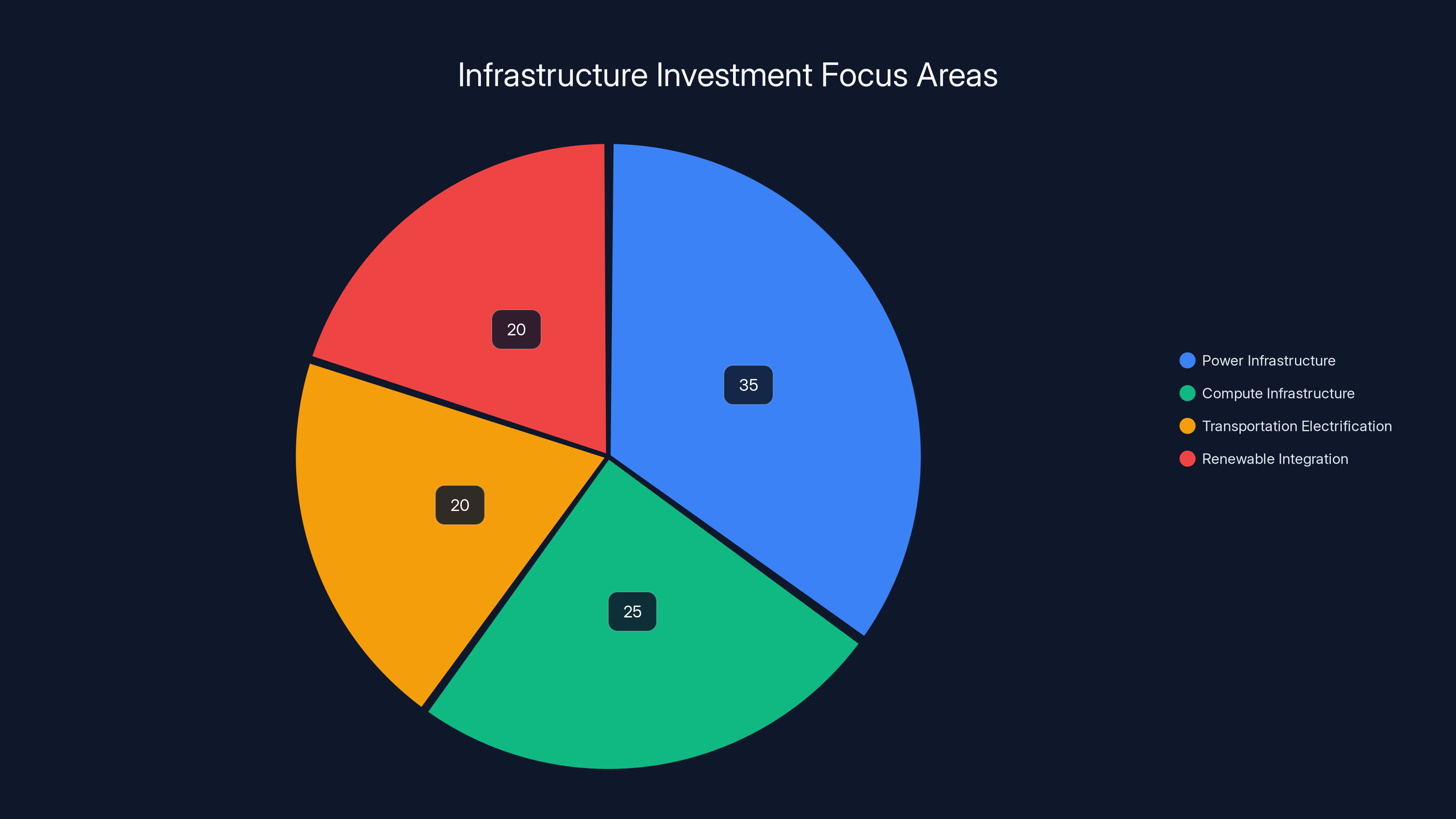 Infrastructure Investment Focus Areas

20

35

20

25

Power Infrastructure
Compute Infrastructure
Transportation Electrification
Renewable Integration